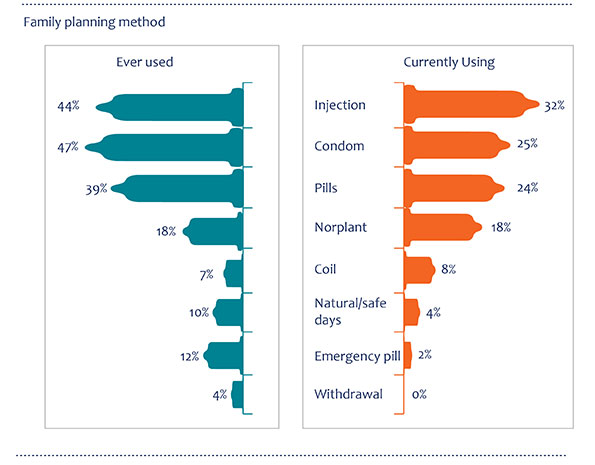 Family planning method

Ever used

44%
47%
39%
18%
7%
10%
12%
4%

Currently Using

Injection 32%
Condom 25%
Pills 24%
Norplant 18%
Coil 8%
Natural/safe days 4%
Emergency pill 2%
Withdrawal 0%